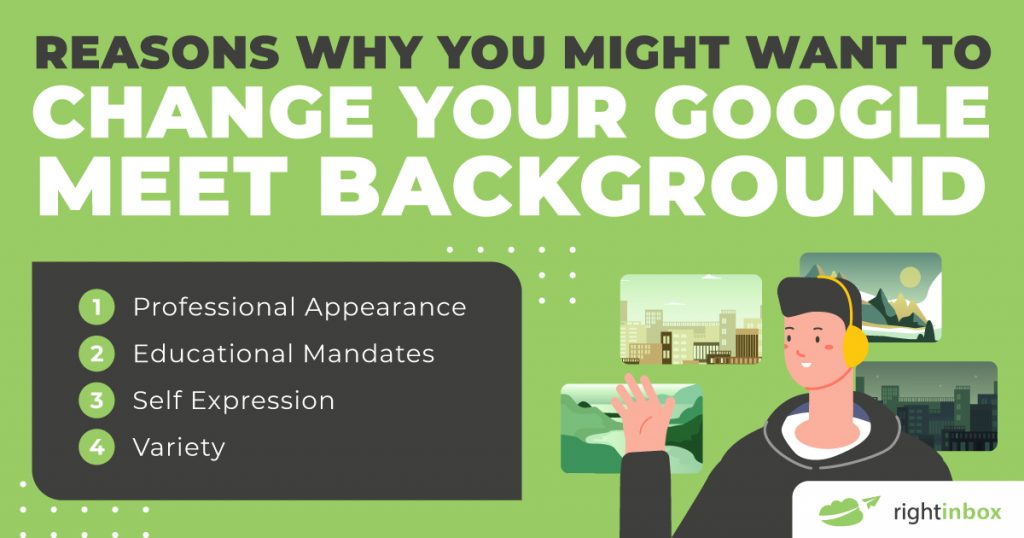 REASONS WHY YOU MIGHT WANT TO CHANGE YOUR GOOGLE MEET BACKGROUND

1 Professional Appearance
2 Educational Mandates
3 Self Expression
4 Variety

rightinbox